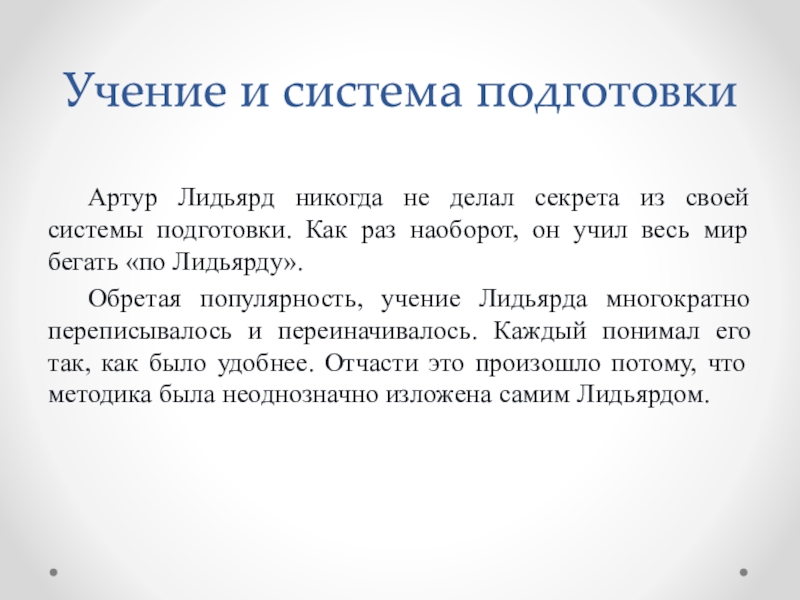 Учение и система подготовки

Артур Лидьярд никогда не делал секрета из своей системы подготовки. Как раз наоборот, он учил весь мир бегать «по Лидьярду».

Обретая популярность, учение Лидьярда многократно переписывалось и переиначивалось. Каждый понимал его так, как было удобнее. Отчасти это произошло потому, что методика была неоднозначно изложена самим Лидьярдом.